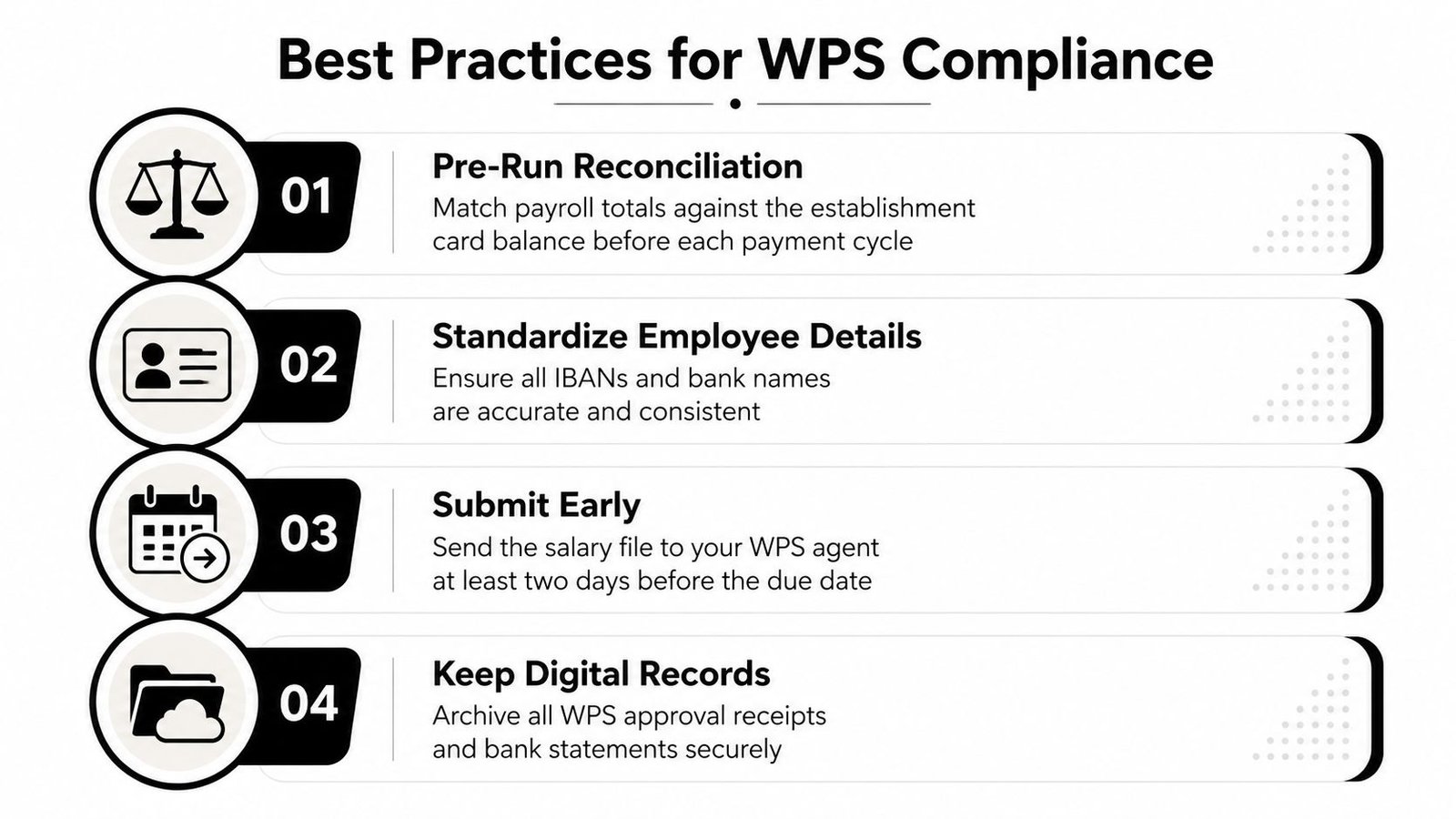 Best Practices for WPS Compliance

01

Pre-Run Reconciliation

Match payroll totals against the establishment card balance before each payment cycle

02

Standardize Employee Details

Ensure all IBANs and bank names are accurate and consistent

03

Submit Early

Send the salary file to your WPS agent at least two days before the due date

04

Keep Digital Records

Archive all WPS approval receipts and bank statements securely